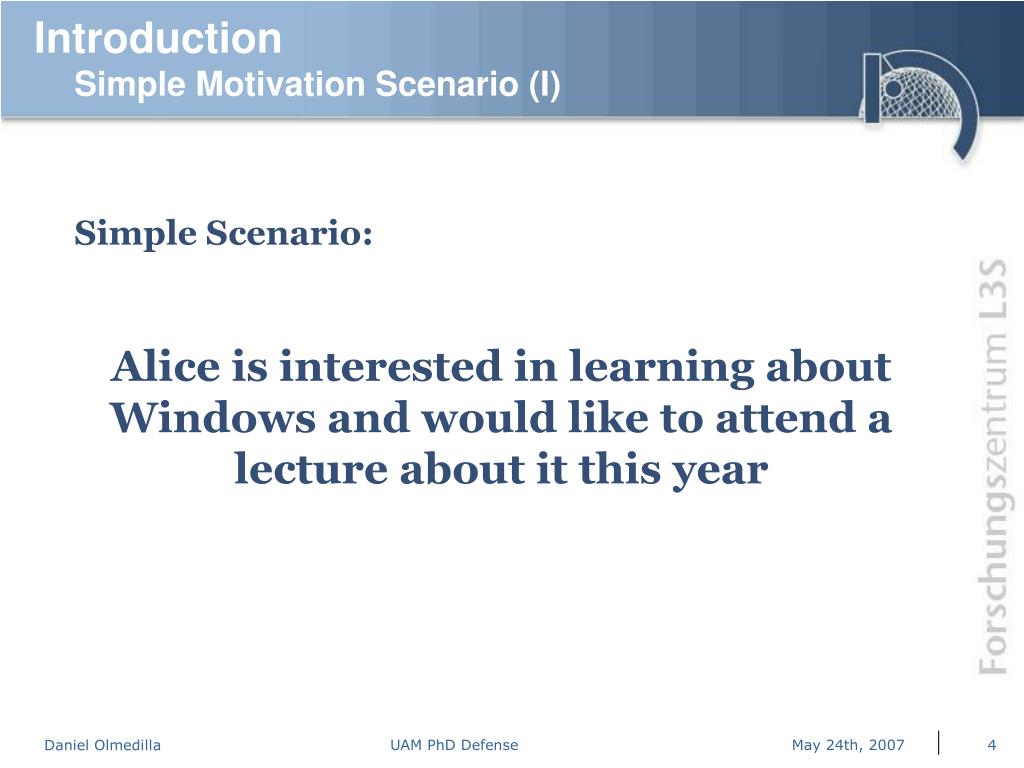 Introduction
Simple Motivation Scenario (I)

Simple Scenario:

Alice is interested in learning about Windows and would like to attend a lecture about it this year

Forschungszentrum L3S

Daniel Olmedilla
UAM PhD Defense
May 24th, 2007
4